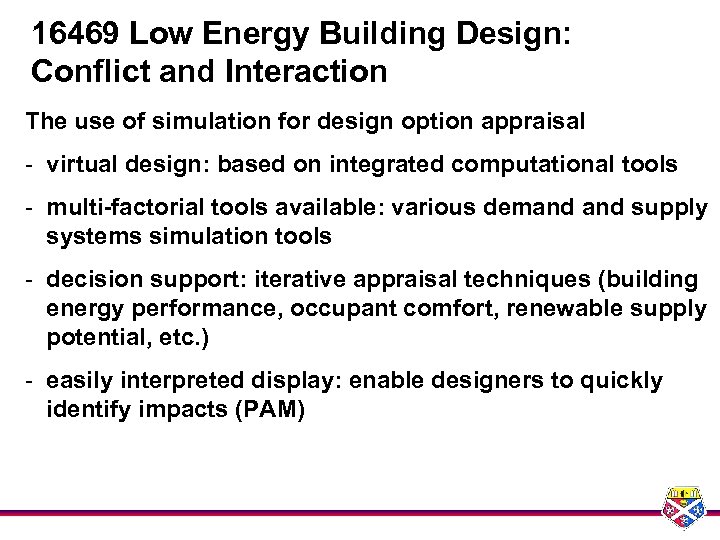 16469 Low Energy Building Design: Conflict and Interaction

The use of simulation for design option appraisal

- virtual design: based on integrated computational tools

- multi-factorial tools available: various demand and supply systems simulation tools

- decision support: iterative appraisal techniques (building energy performance, occupant comfort, renewable supply potential, etc.)

- easily interpreted display: enable designers to quickly identify impacts (PAM)